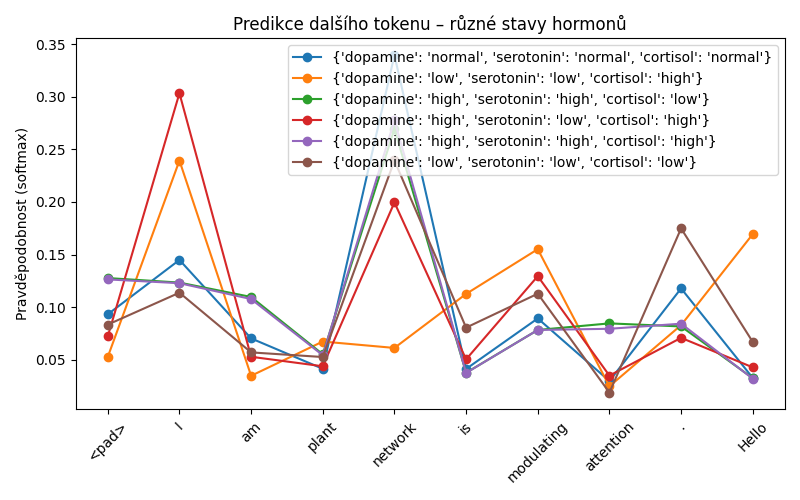 Predikce dalšího tokenu – různé stavy hormonů

{'dopamine': 'normal', 'serotonin': 'normal', 'cortisol': 'normal'}
{'dopamine': 'low', 'serotonin': 'low', 'cortisol': 'high'}
{'dopamine': 'high', 'serotonin': 'high', 'cortisol': 'low'}
{'dopamine': 'high', 'serotonin': 'low', 'cortisol': 'high'}
{'dopamine': 'high', 'serotonin': 'high', 'cortisol': 'high'}
{'dopamine': 'low', 'serotonin': 'low', 'cortisol': 'low'}

Pravděpodobnost (softmax)

0.35
0.30
0.25
0.20
0.15
0.10
0.05

<pad>
I
am
plant
network
is
modulating
attention
.
Hello